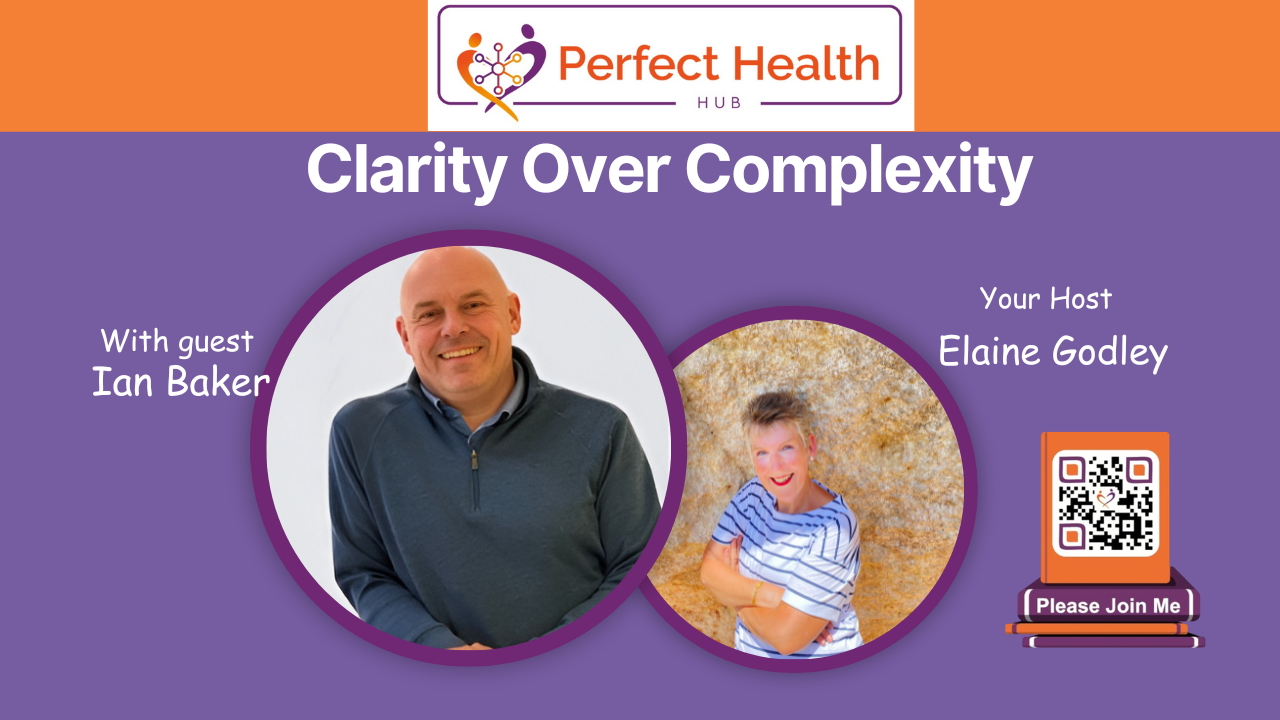 Perfect Health
HUB

Clarity Over Complexity

With guest
Ian Baker

Your Host
Elaine Godley

Please Join Me